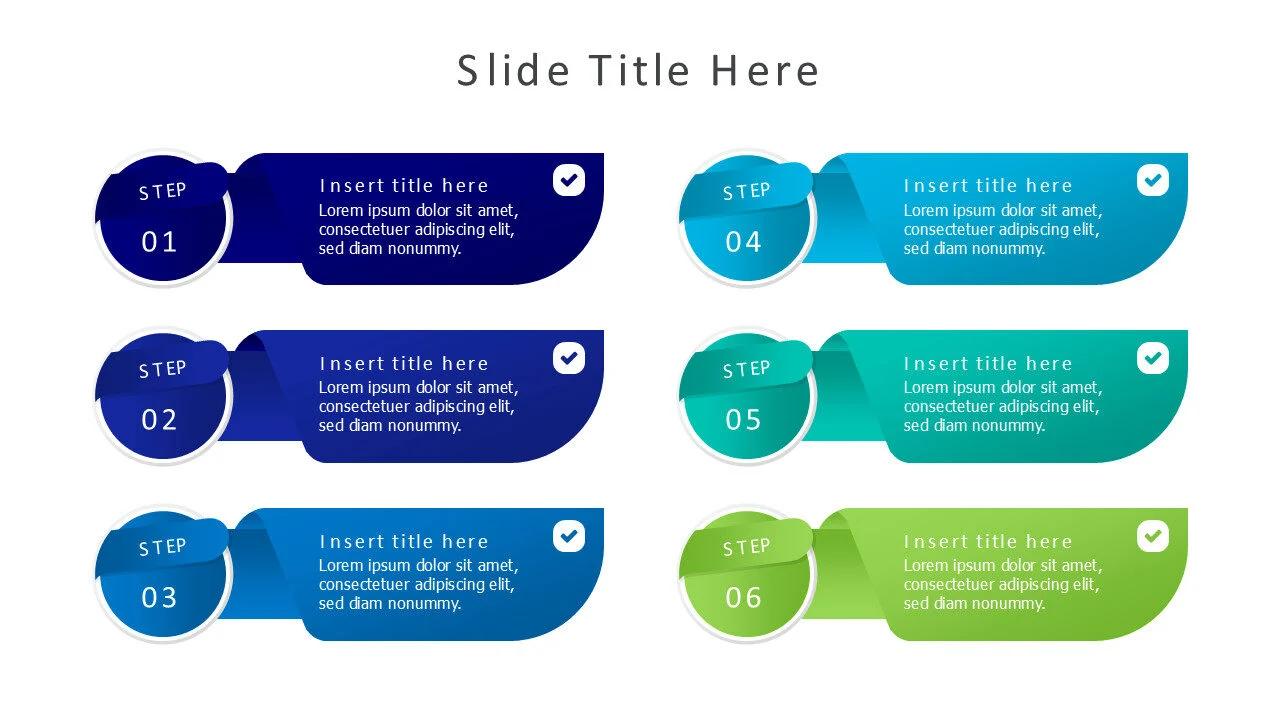 Slide Title Here

STEP
01

Insert title here
Lorem ipsum dolor sit amet, consectetuer adipiscing elit, sed diam nonummy.

STEP
02

Insert title here
Lorem ipsum dolor sit amet, consectetuer adipiscing elit, sed diam nonummy.

STEP
03

Insert title here
Lorem ipsum dolor sit amet, consectetuer adipiscing elit, sed diam nonummy.

STEP
04

Insert title here
Lorem ipsum dolor sit amet, consectetuer adipiscing elit, sed diam nonummy.

STEP
05

Insert title here
Lorem ipsum dolor sit amet, consectetuer adipiscing elit, sed diam nonummy.

STEP
06

Insert title here
Lorem ipsum dolor sit amet, consectetuer adipiscing elit, sed diam nonummy.